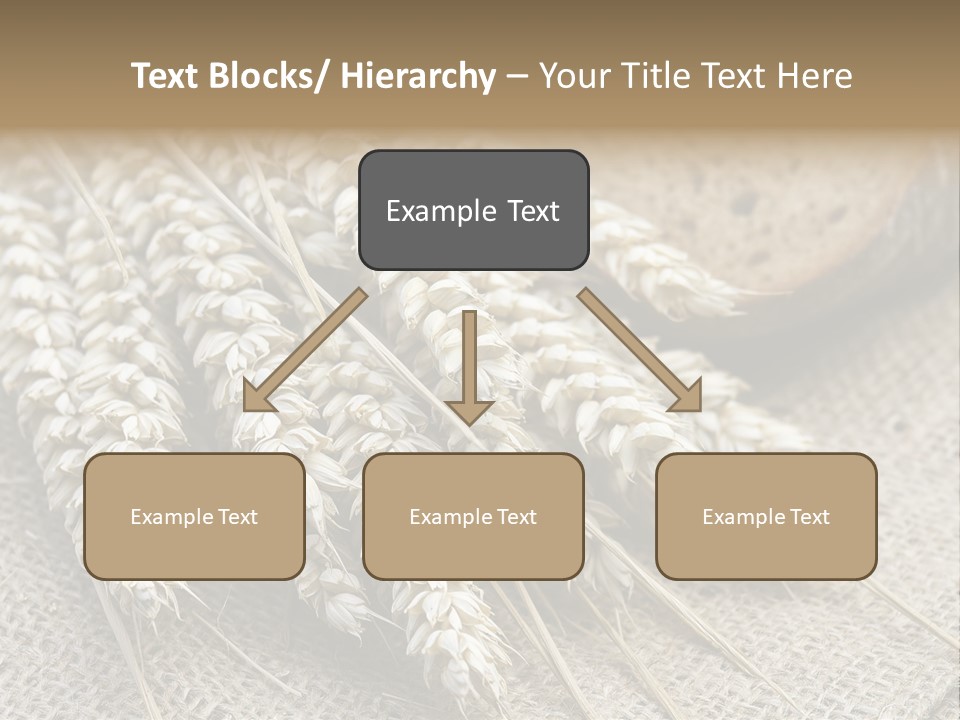 Text Blocks/ Hierarchy – Your Title Text Here

Example Text

Example Text

Example Text

Example Text